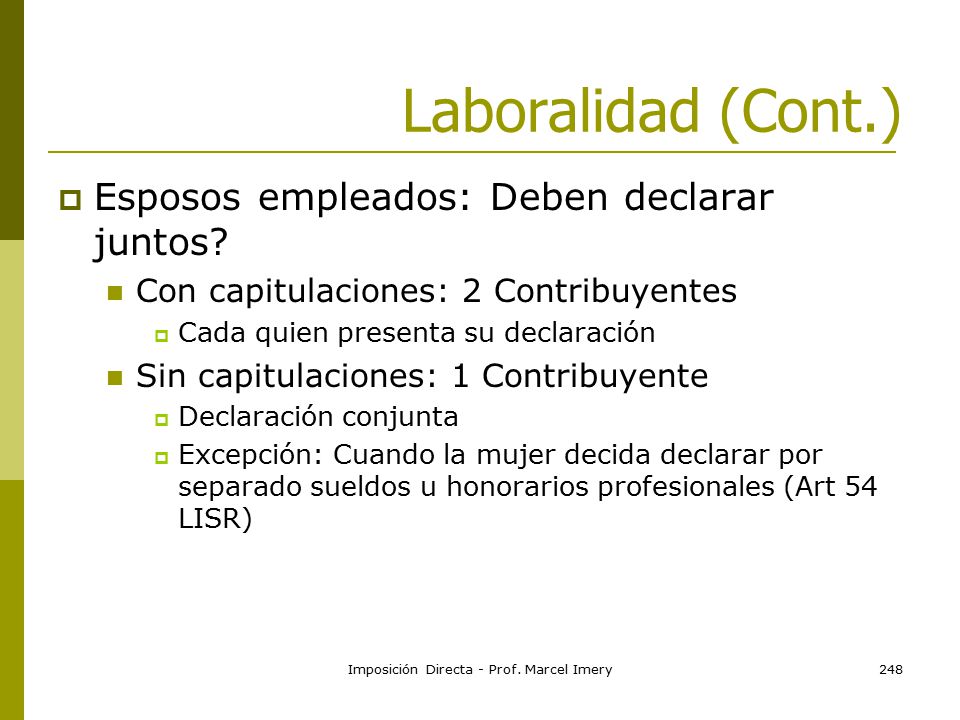 Laboralidad (Cont.)

Esposos empleados: Deben declarar juntos?

Con capitulaciones: 2 Contribuyentes

Cada quien presenta su declaración

Sin capitulaciones: 1 Contribuyente

Declaración conjunta

Excepción: Cuando la mujer decida declarar por separado sueldos u honorarios profesionales (Art 54 LISR)

Imposición Directa - Prof. Marcel Imery

248